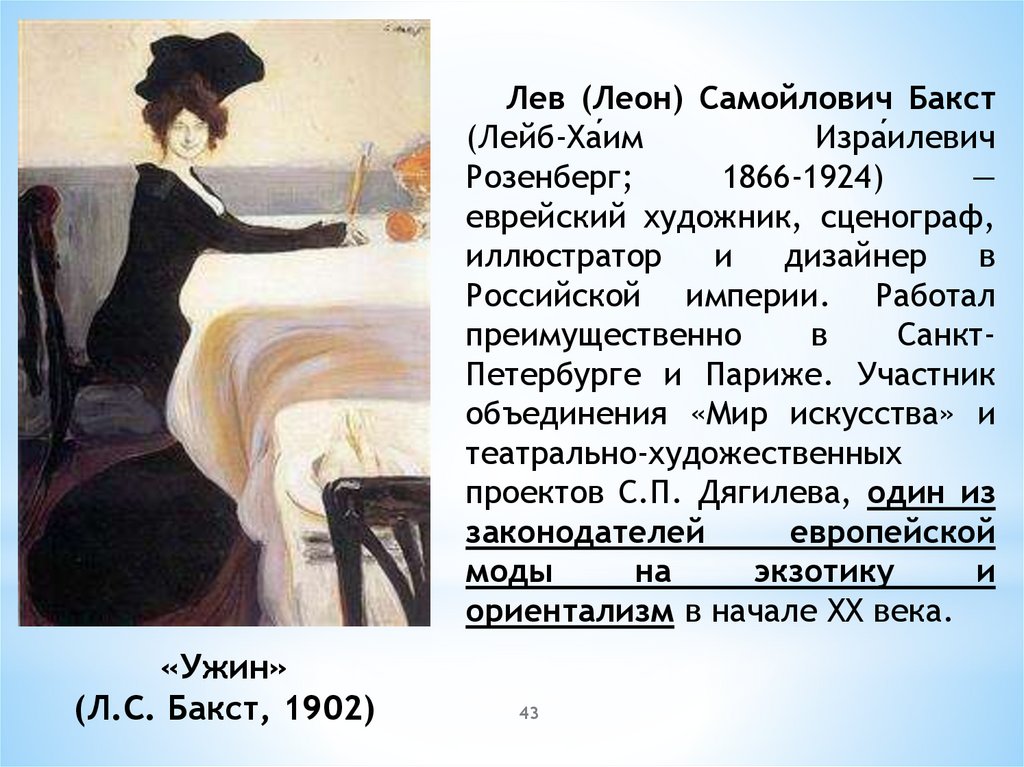 Лев (Леон) Самойлович Бакст (Лейб-Ха́им Изра́илевич Розенберг; 1866-1924) — еврейский художник, сценограф, иллюстратор и дизайнер в Российской империи. Работал преимущественно в Санкт-Петербурге и Париже. Участник объединения «Мир искусства» и театрально-художественных проектов С.П. Дягилева, один из законодателей европейской моды на экзотику и ориентализм в начале XX века.

«Ужин»
(Л.С. Бакст, 1902)

43